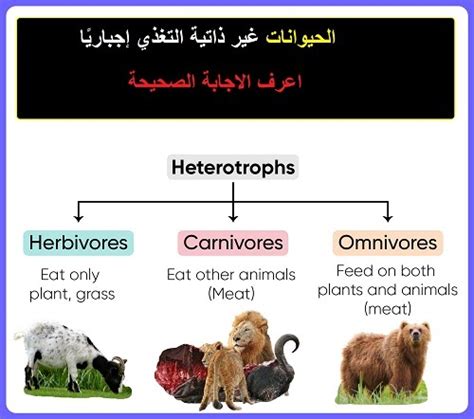 الحيوانات غير ذاتية التغذي إجباريًا

اعرف الاجابة الصحيحة

Heterotrophs

Herbivores
Eat only plant, grass

Carnivores
Eat other animals (Meat)

Omnivores
Feed on both plants and animals (meat)